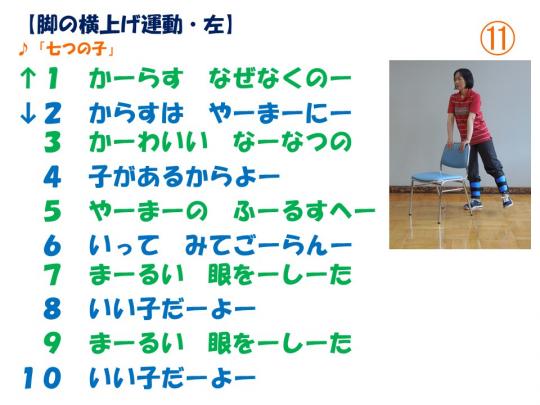 【脚の横上げ運動・左】

⑪

♪「七つの子」

↑1　かーらす　なぜなくのー
↓2　からすは　やーまーにー
3　かーわいい　なーなつの
4　子があるからよー
5　やーまーの　ふーるすへー
6　いって　みてごーらんー
7　まーるい　眼をーしーた
8　いい子だーよー
9　まーるい　眼をーしーた
10　いい子だーよー